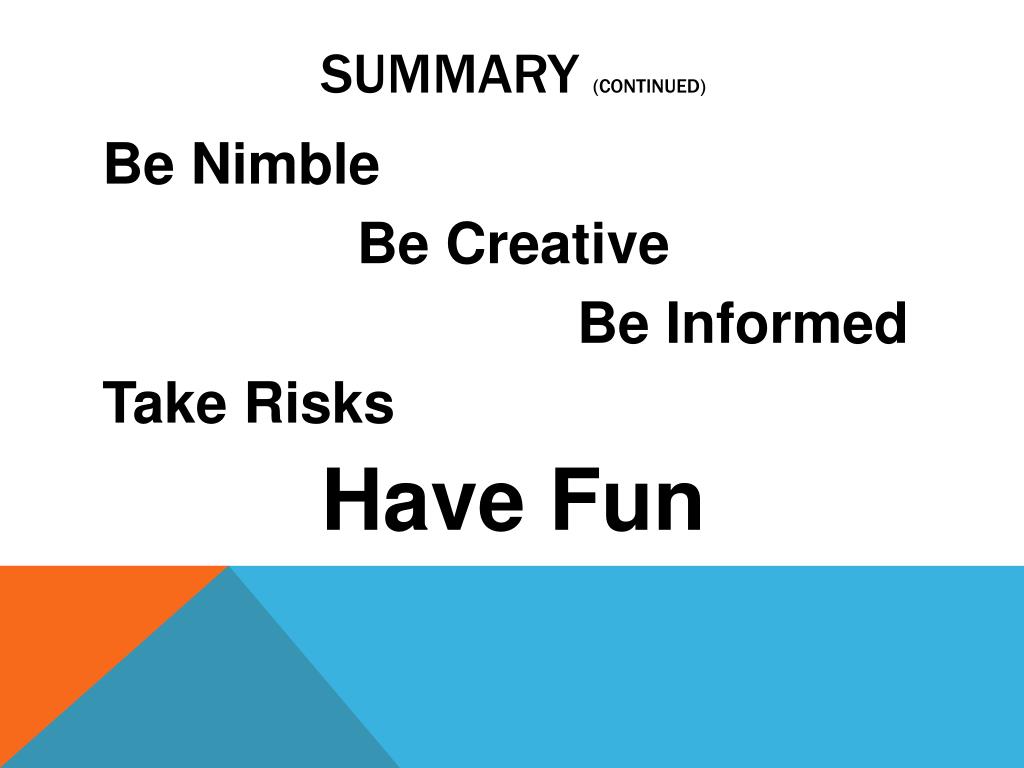 SUMMARY (CONTINUED)

Be Nimble

Be Creative

Be Informed

Take Risks

Have Fun